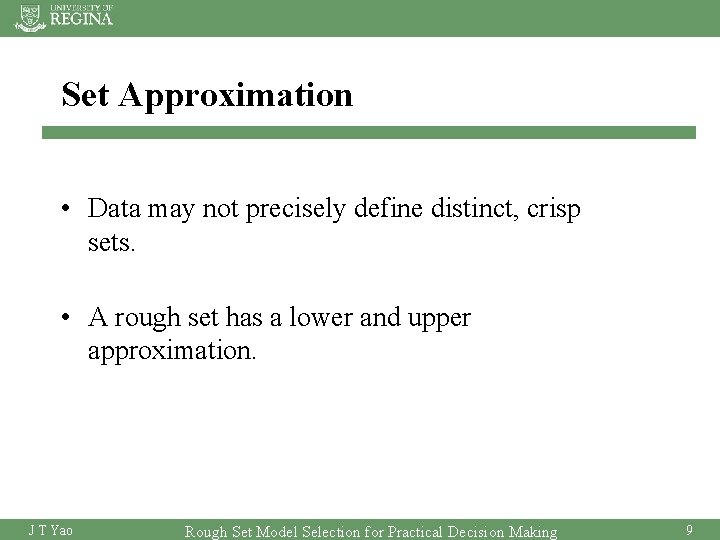 UNIVERSITY OF REGINA

Set Approximation

• Data may not precisely define distinct, crisp sets.

• A rough set has a lower and upper approximation.

J T Yao    Rough Set Model Selection for Practical Decision Making    9